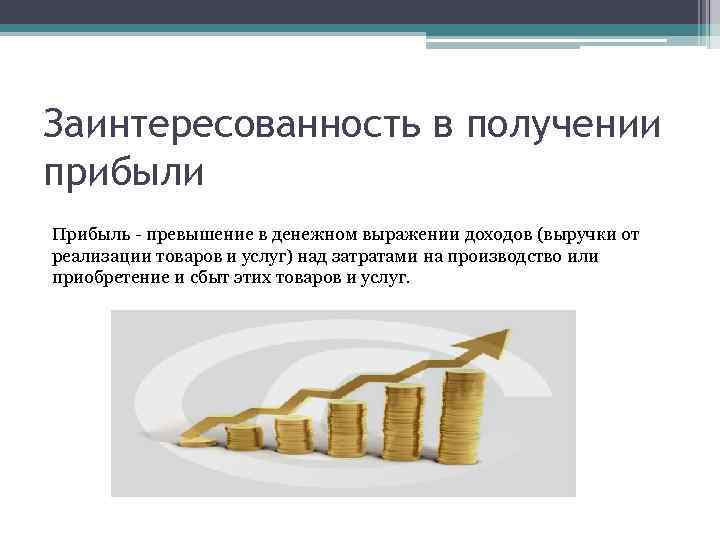 Заинтересованность в получении прибыли

Прибыль - превышение в денежном выражении доходов (выручки от реализации товаров и услуг) над затратами на производство или приобретение и сбыт этих товаров и услуг.